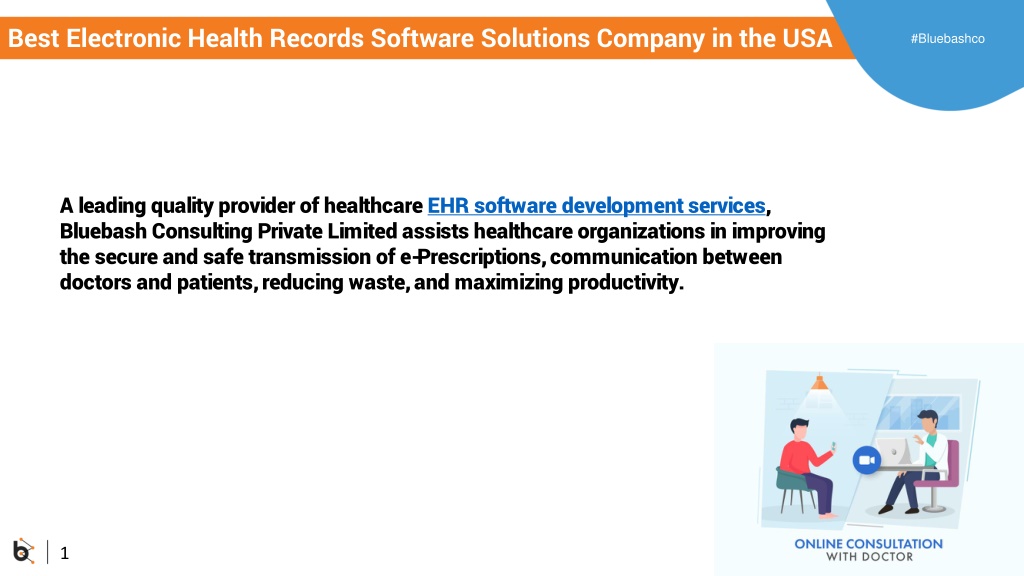 Best Electronic Health Records Software Solutions Company in the USA

#Bluebashco

A leading quality provider of healthcare EHR software development services, Bluebash Consulting Private Limited assists healthcare organizations in improving the secure and safe transmission of e-Prescriptions, communication between doctors and patients, reducing waste, and maximizing productivity.

ONLINE CONSULTATION WITH DOCTOR

1